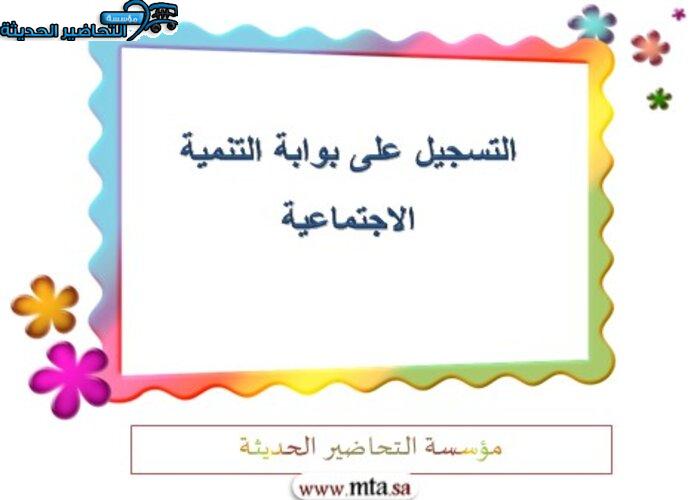 مؤسسة
التحاضير الحديثة

التسجيل على بوابة التنمية الاجتماعية

مؤسسة التحاضير الحديثة

www.mta.sa